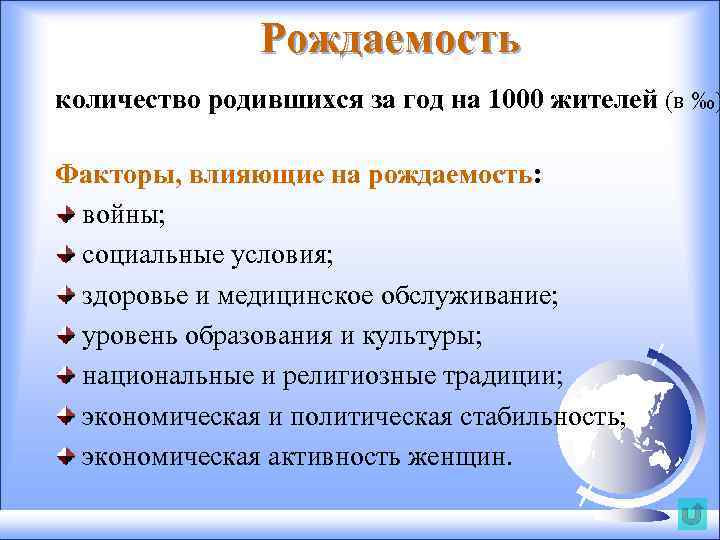 Рождаемость

количество родившихся за год на 1000 жителей (в ‰)

Факторы, влияющие на рождаемость:
войны;
социальные условия;
здоровье и медицинское обслуживание;
уровень образования и культуры;
национальные и религиозные традиции;
экономическая и политическая стабильность;
экономическая активность женщин.